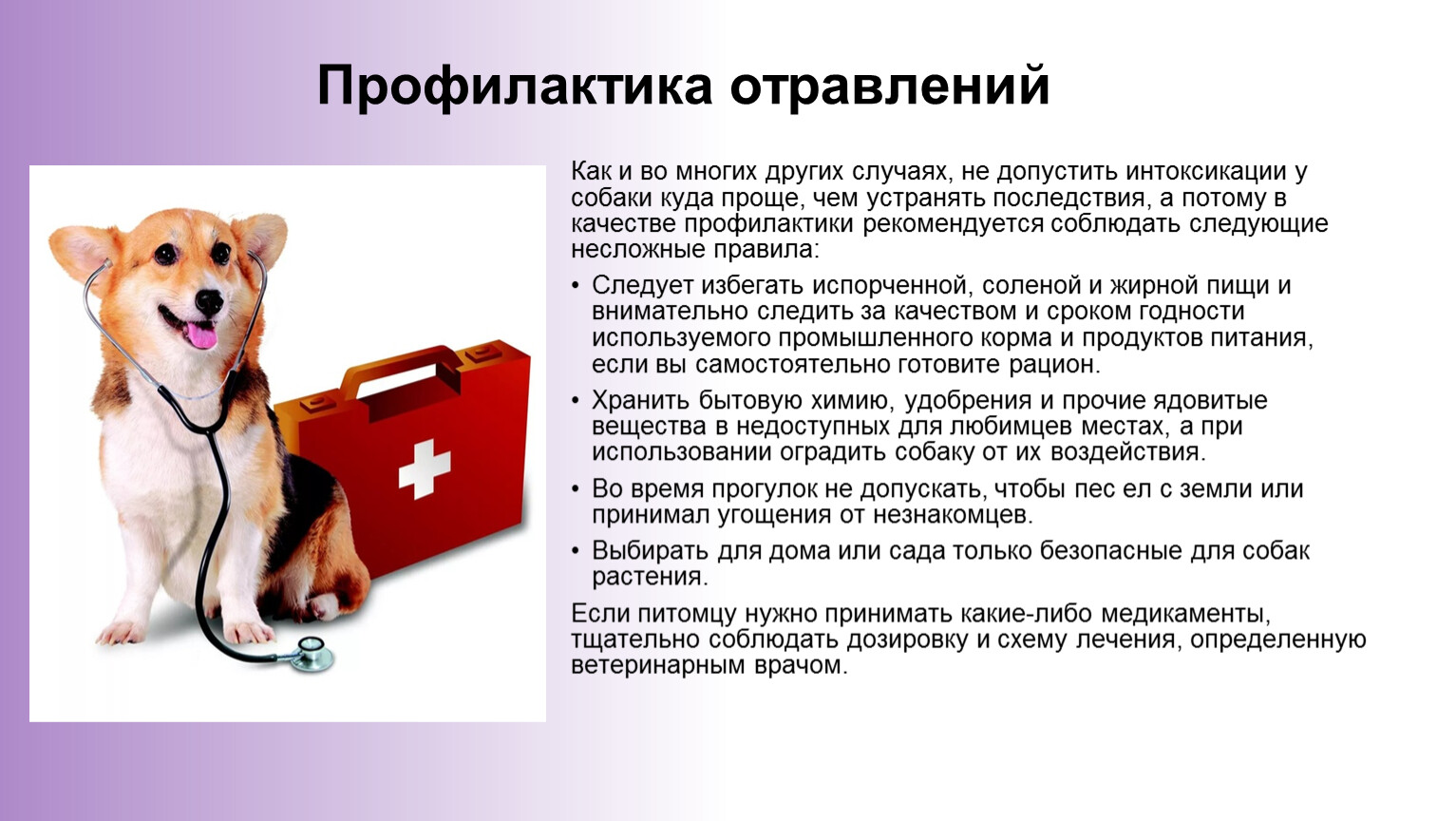 Профилактика отравлений

Как и во многих других случаях, не допустить интоксикации у собаки куда проще, чем устранять последствия, а потому в качестве профилактики рекомендуется соблюдать следующие несложные правила:

• Следует избегать испорченной, соленой и жирной пищи и внимательно следить за качеством и сроком годности используемого промышленного корма и продуктов питания, если вы самостоятельно готовите рацион.

• Хранить бытовую химию, удобрения и прочие ядовитые вещества в недоступных для любимцев местах, а при использовании оградить собаку от их воздействия.

• Во время прогулок не допускать, чтобы пес ел с земли или принимал угощения от незнакомцев.

• Выбирать для дома или сада только безопасные для собак растения.

Если питомцу нужно принимать какие-либо медикаменты, тщательно соблюдать дозировку и схему лечения, определенную ветеринарным врачом.